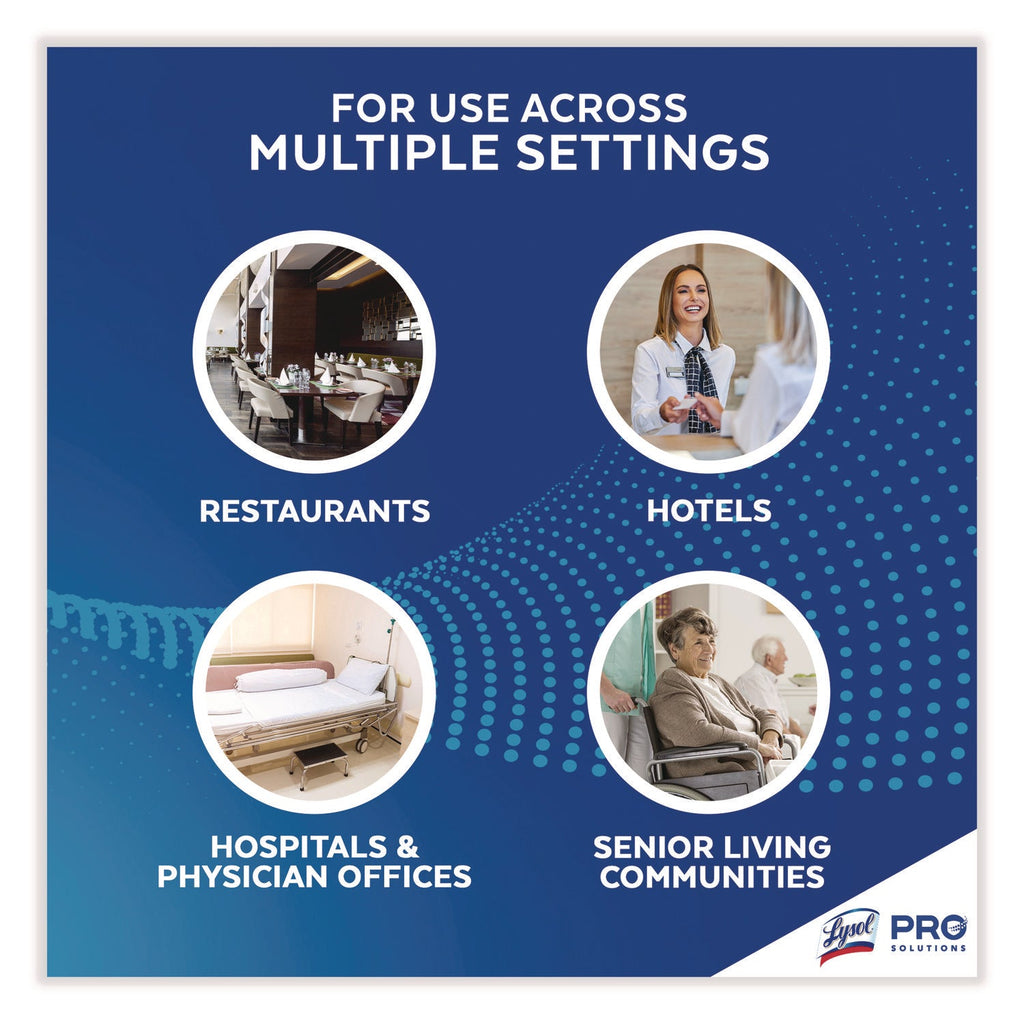 FOR USE ACROSS
MULTIPLE SETTINGS

RESTAURANTS

HOTELS

HOSPITALS &
PHYSICIAN OFFICES

SENIOR LIVING
COMMUNITIES

Lysol PRO SOLUTIONS